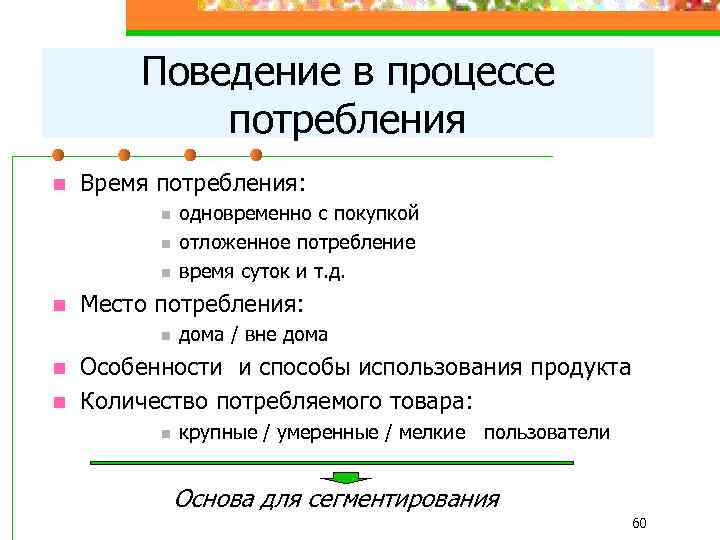 Поведение в процессе потребления

Время потребления:

одновременно с покупкой

отложенное потребление

время суток и т.д.

Место потребления:

дома / вне дома

Особенности и способы использования продукта

Количество потребляемого товара:

крупные / умеренные / мелкие пользователи

Основа для сегментирования

60